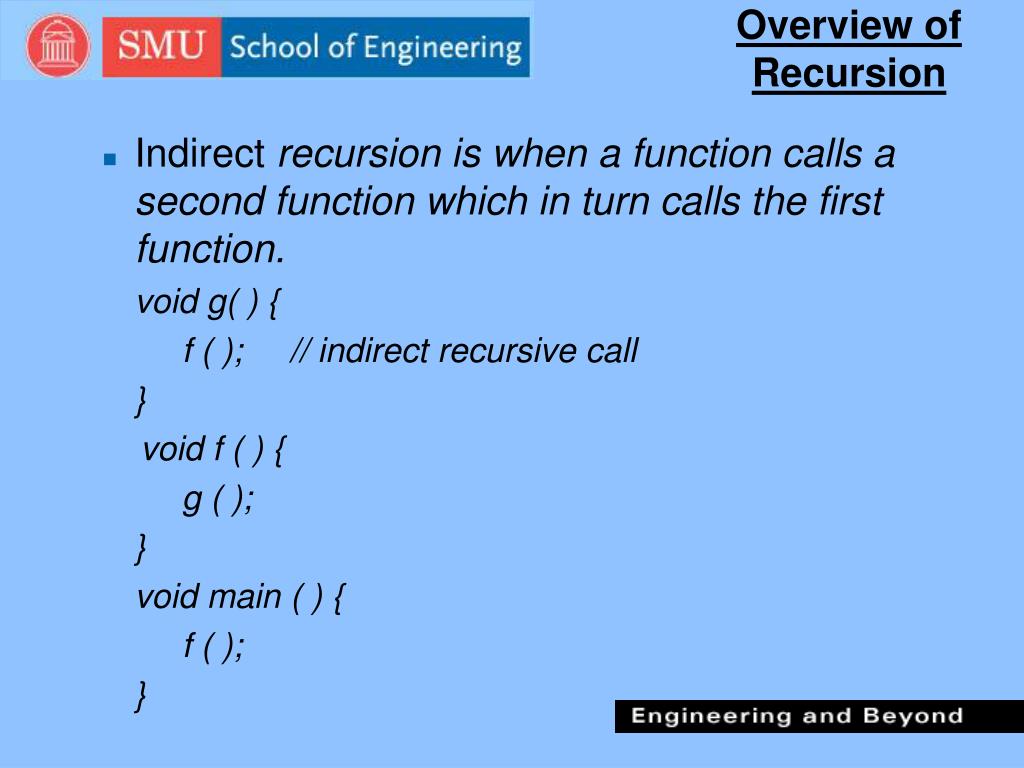 SMU School of Engineering

Overview of Recursion

Indirect recursion is when a function calls a second function which in turn calls the first function.

void g( ) {
f ( ); // indirect recursive call
}
void f ( ) {
g ( );
}
void main ( ) {
f ( );
}

Engineering and Beyond